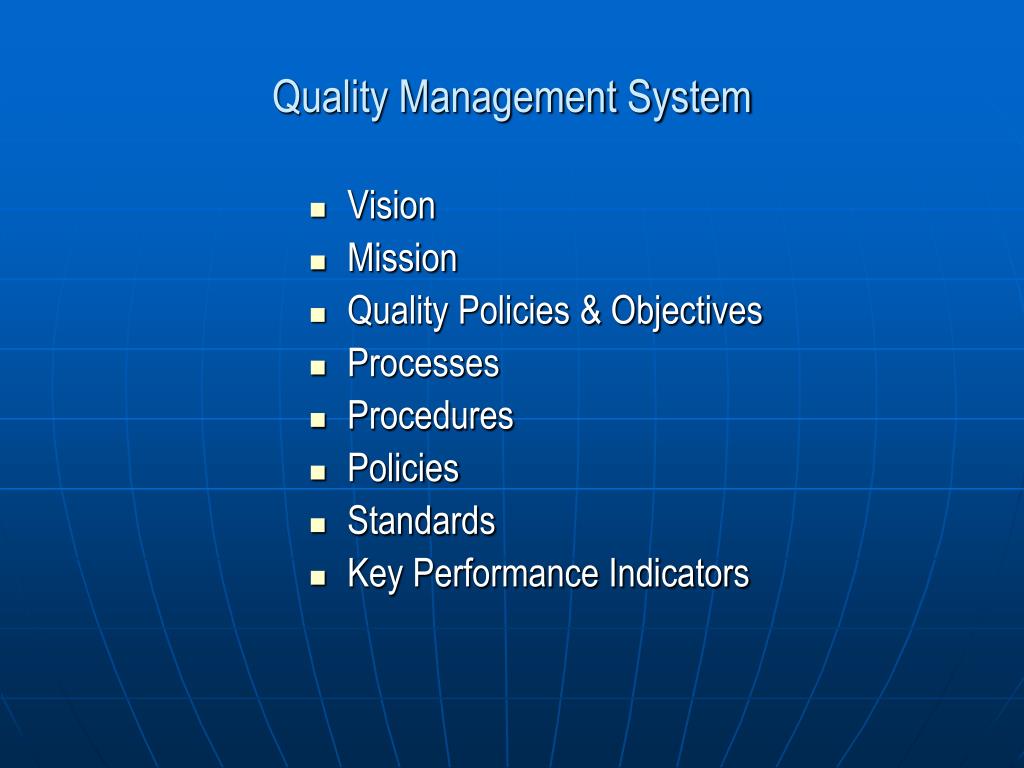 Quality Management System

- Vision
- Mission
- Quality Policies & Objectives
- Processes
- Procedures
- Policies
- Standards
- Key Performance Indicators